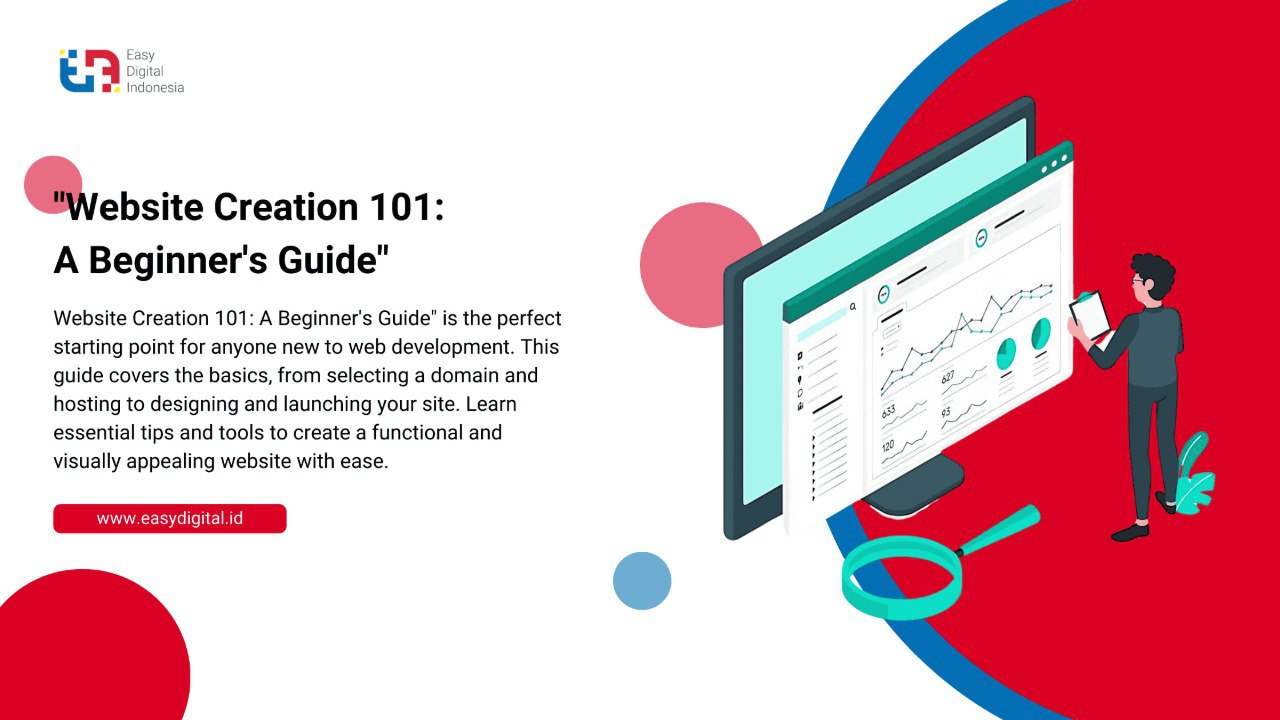 Easy
Digital
Indonesia

"Website Creation 101:
A Beginner's Guide"

Website Creation 101: A Beginner's Guide" is the perfect starting point for anyone new to web development. This guide covers the basics, from selecting a domain and hosting to designing and launching your site. Learn essential tips and tools to create a functional and visually appealing website with ease.

www.easydigital.id

627
633
93
120